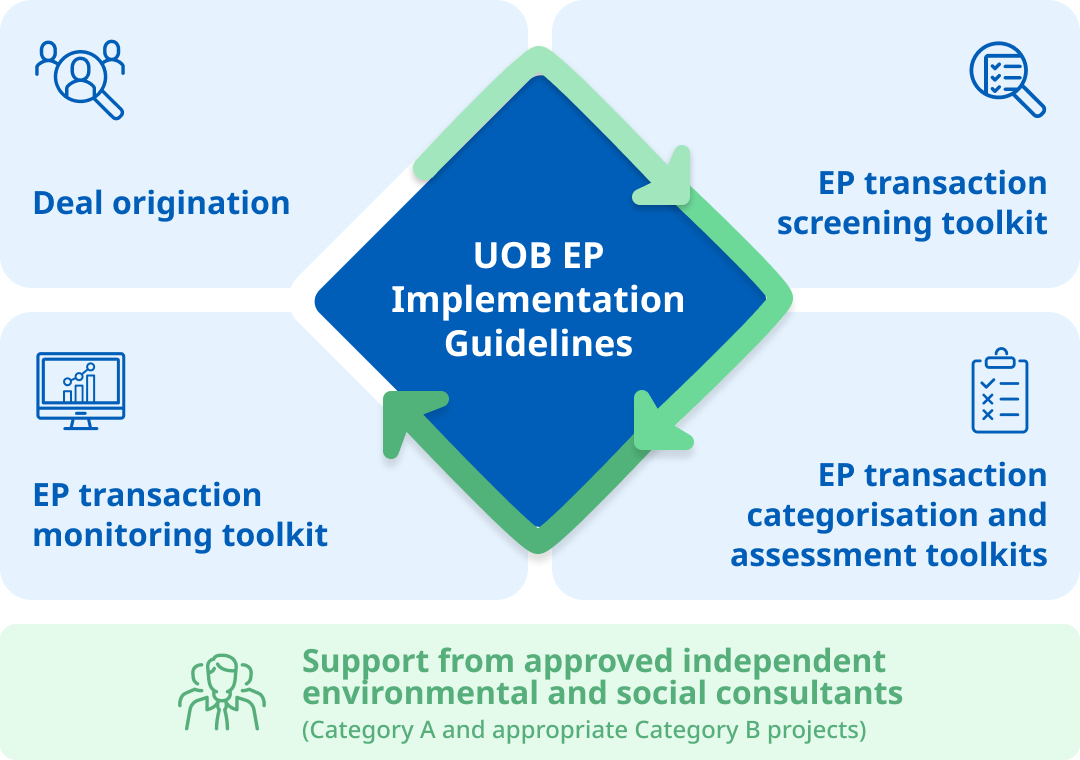 Deal origination

EP transaction screening toolkit

UOB EP Implementation Guidelines

EP transaction monitoring toolkit

EP transaction categorisation and assessment toolkits

Support from approved independent environmental and social consultants
(Category A and appropriate Category B projects)